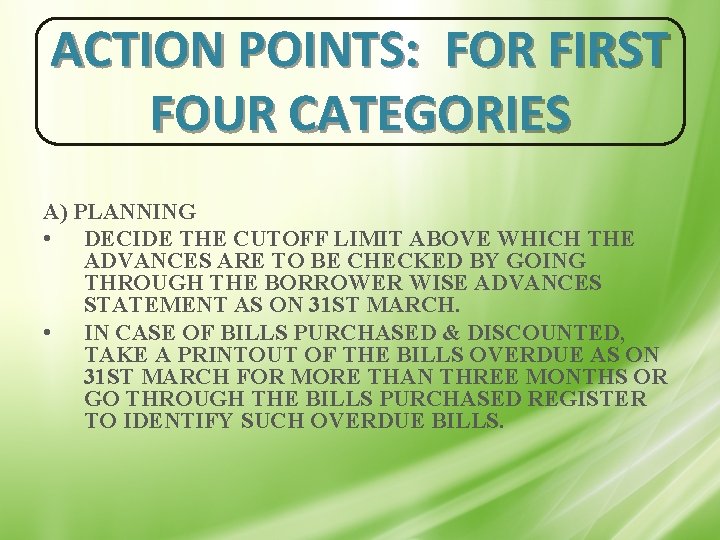 ACTION POINTS: FOR FIRST FOUR CATEGORIES

A) PLANNING

• DECIDE THE CUTOFF LIMIT ABOVE WHICH THE ADVANCES ARE TO BE CHECKED BY GOING THROUGH THE BORROWER WISE ADVANCES STATEMENT AS ON 31ST MARCH.

• IN CASE OF BILLS PURCHASED & DISCOUNTED, TAKE A PRINTOUT OF THE BILLS OVERDUE AS ON 31ST MARCH FOR MORE THAN THREE MONTHS OR GO THROUGH THE BILLS PURCHASED REGISTER TO IDENTIFY SUCH OVERDUE BILLS.